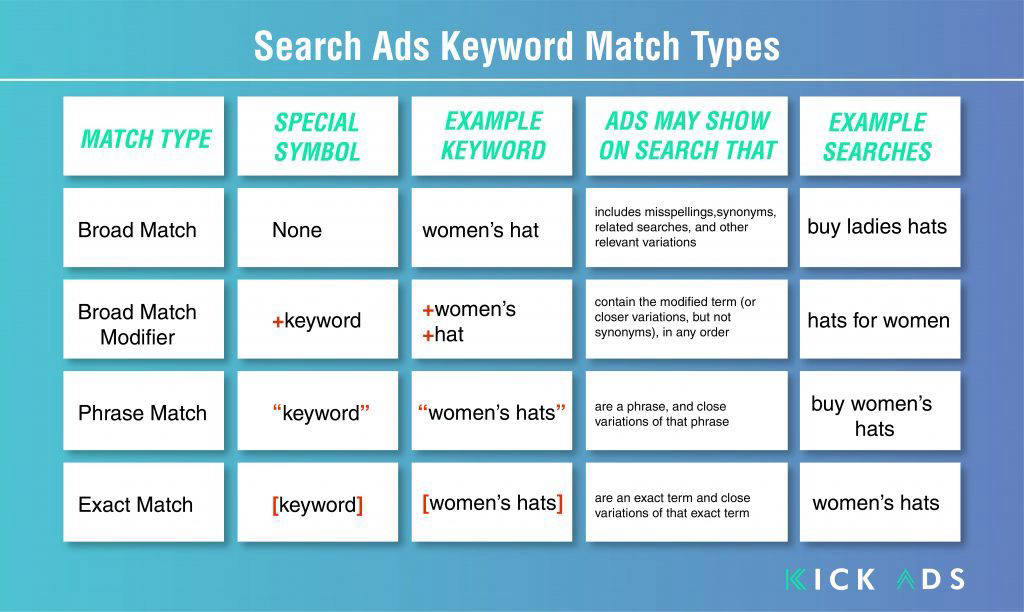 Search Ads Keyword Match Types

| MATCH TYPE | SPECIAL SYMBOL | EXAMPLE KEYWORD | ADS MAY SHOW ON SEARCH THAT | EXAMPLE SEARCHES |
|---|---|---|---|---|
| Broad Match | None | women's hat | includes misspellings,synonyms, related searches, and other relevant variations | buy ladies hats |
| Broad Match Modifier | +keyword | +women's +hat | contain the modified term (or closer variations, but not synonyms), in any order | hats for women |
| Phrase Match | "keyword" | "women's hats" | are a phrase, and close variations of that phrase | buy women's hats |
| Exact Match | [keyword] | [women's hats] | are an exact term and close variations of that exact term | women's hats |

KICK ADS